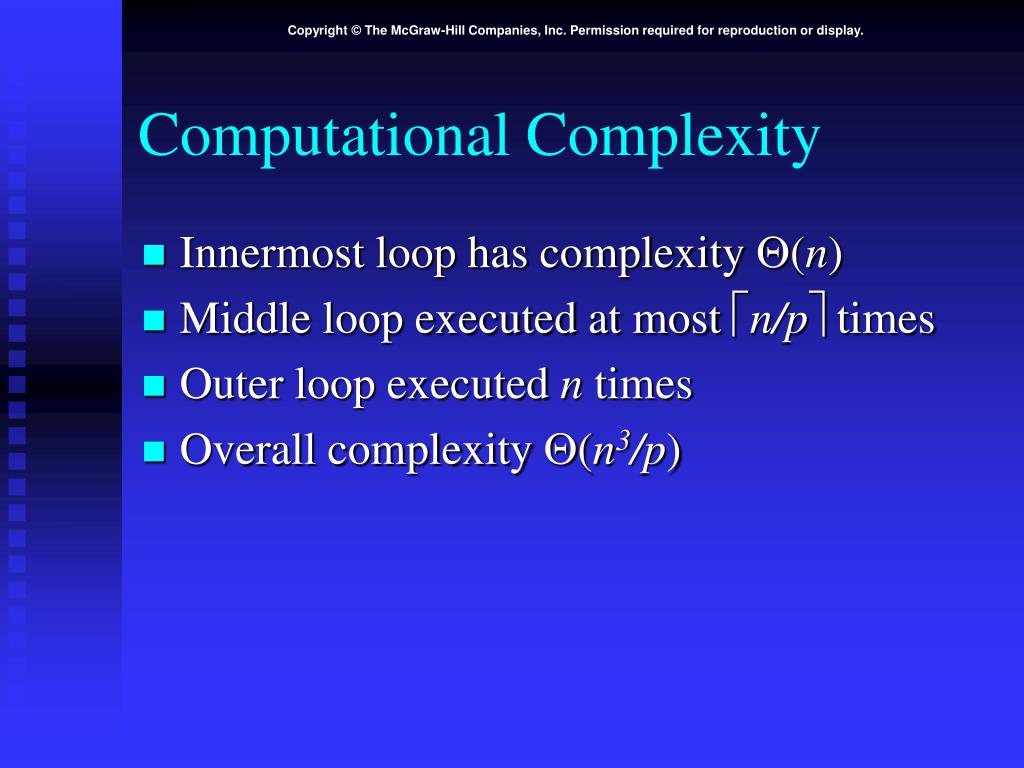 Copyright © The McGraw-Hill Companies, Inc. Permission required for reproduction or display.

Computational Complexity

- Innermost loop has complexity $\Theta(n)$
- Middle loop executed at most $\lceil n/p \rceil$ times
- Outer loop executed $n$ times
- Overall complexity $\Theta(n^3/p)$